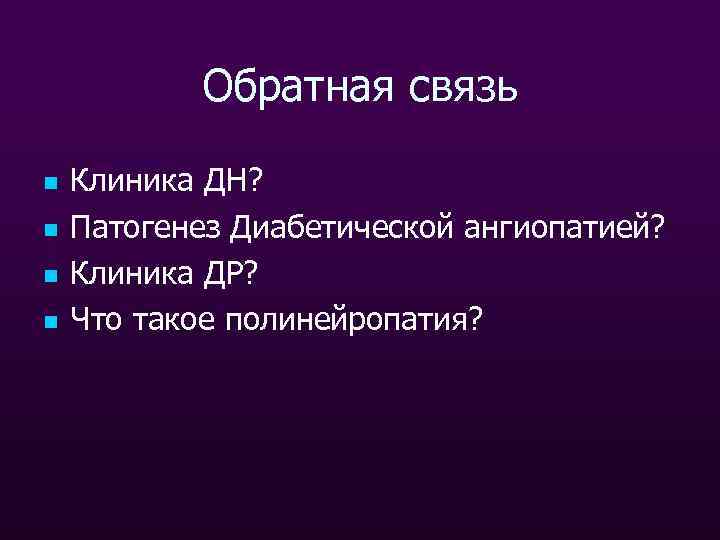 Обратная связь

- Клиника ДН?
- Патогенез Диабетической ангиопатией?
- Клиника ДР?
- Что такое полинейропатия?